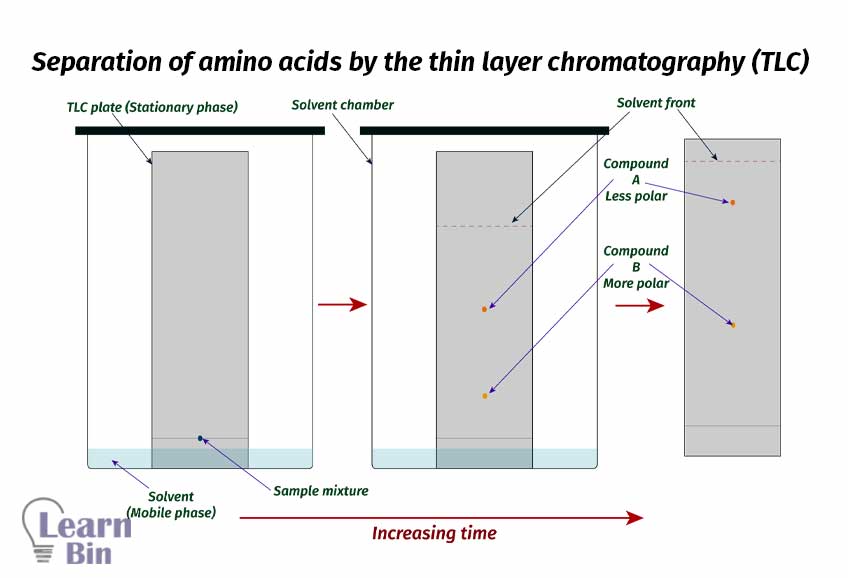 Separation of amino acids by the thin layer chromatography (TLC)

TLC plate (Stationary phase)

Solvent chamber

Solvent front

Compound A Less polar

Compound B More polar

Solvent (Mobile phase)

Sample mixture

Increasing time

Learn Bin